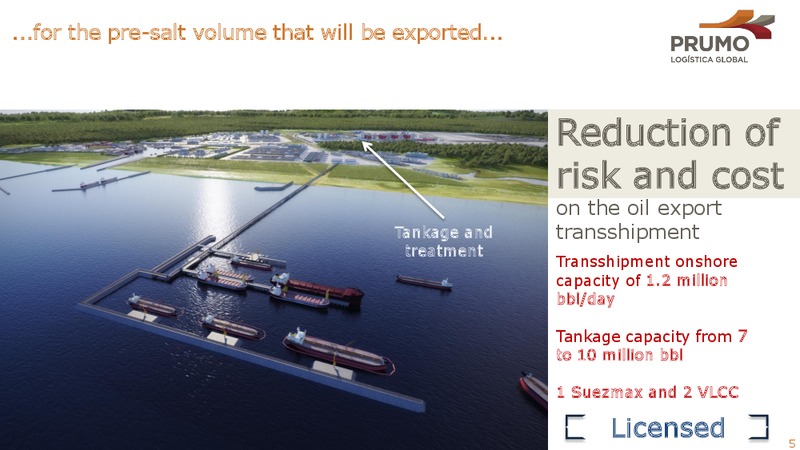 ...for the pre-salt volume that will be exported...

PRUMO
LOGÍSTICA GLOBAL

Tankage and treatment

Reduction of risk and cost

on the oil export transshipment

Transshipment onshore capacity of 1.2 million bbl/day

Tankage capacity from 7 to 10 million bbl

1 Suezmax and 2 VLCC

Licensed

5